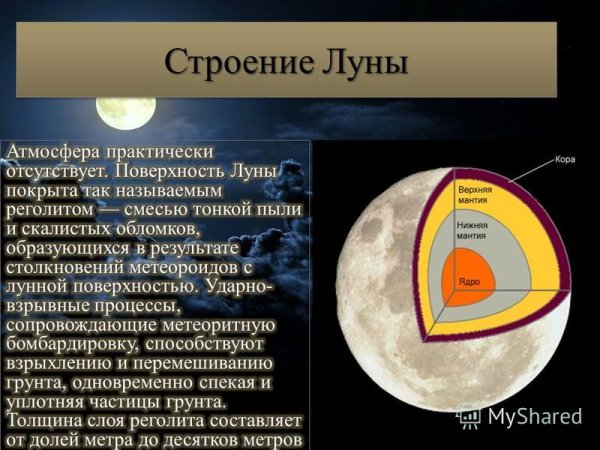 Строение Луны

Атмосфера практически отсутствует. Поверхность Луны покрыта так называемым реголитом — смесью тонкой пыли и скалистых обломков, образующихся в результате столкновений метеороидов с лунной поверхностью. Ударно-взрывные процессы, сопровождающие метеоритную бомбардировку, способствуют взрыхлению и перемешиванию грунта, одновременно спекая и уплотняя частицы грунта. Толщина слоя реголита составляет от долей метра до десятков метров

Кора
Верхняя мантия
Нижняя мантия
Ядро

MyShared